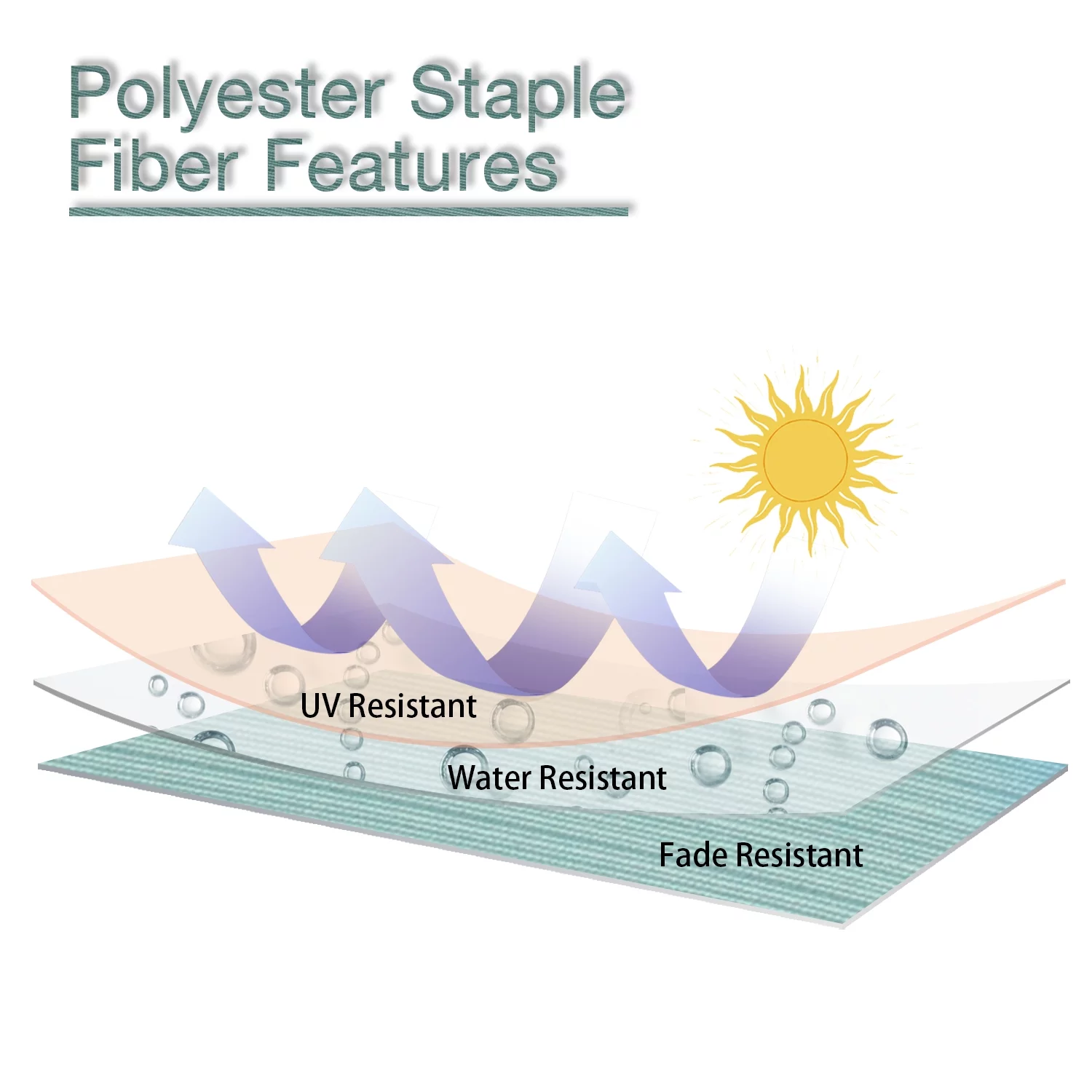 Polyester Staple Fiber Features

UV Resistant

Water Resistant

Fade Resistant